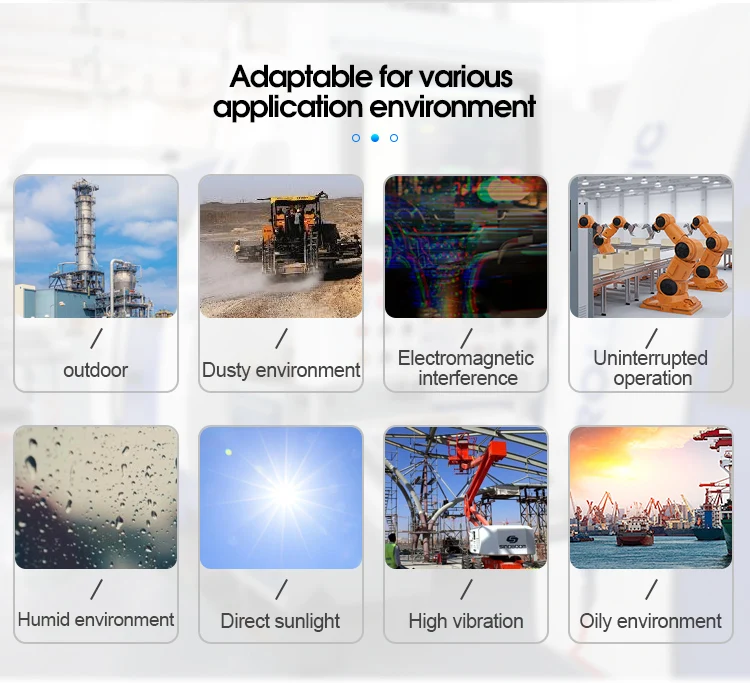 Adaptable for various application environment

/
outdoor

/
Dusty environment

/
Electromagnetic interference

/
Uninterrupted operation

/
Humid environment

/
Direct sunlight

/
High vibration

/
Oily environment